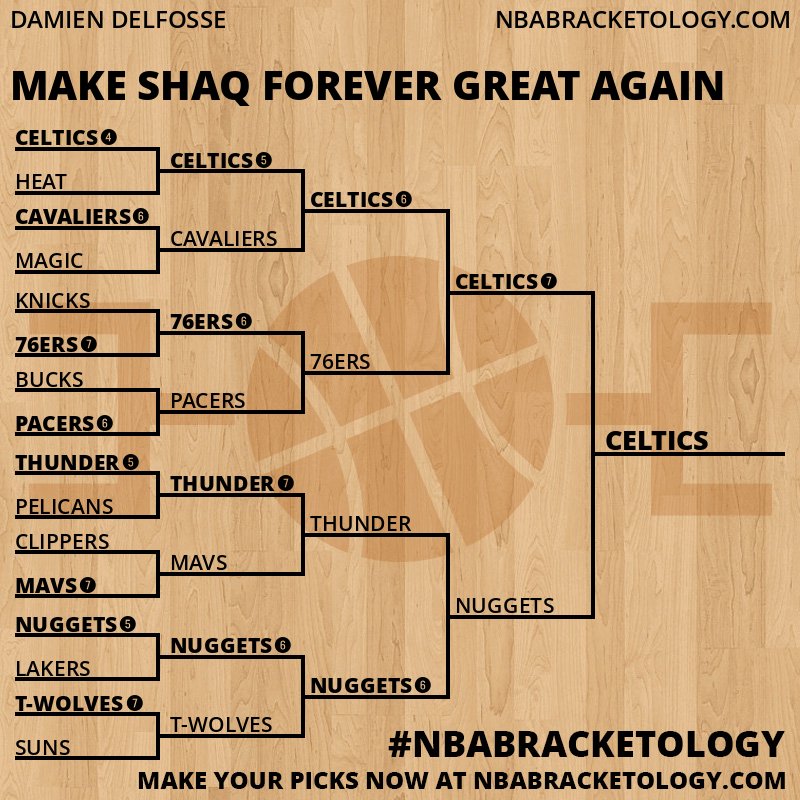 DAMIEN DELFOSSE
NBABRACKETOLOGY.COM

MAKE SHAQ FOREVER GREAT AGAIN

CELTICS 4
HEAT
CAVALIERS 6
MAGIC
KNICKS
76ERS 7
BUCKS
PACERS 6
THUNDER 5
PELICANS
CLIPPERS
MAVS 7
NUGGETS 5
LAKERS
T-WOLVES 7
SUNS

CELTICS 5
CAVALIERS
76ERS 6
PACERS
THUNDER 7
MAVS
NUGGETS 6
T-WOLVES

CELTICS 6
76ERS
THUNDER
NUGGETS 6

CELTICS 7
NUGGETS

CELTICS

#NBABRACKETOLOGY
MAKE YOUR PICKS NOW AT NBABRACKETOLOGY.COM